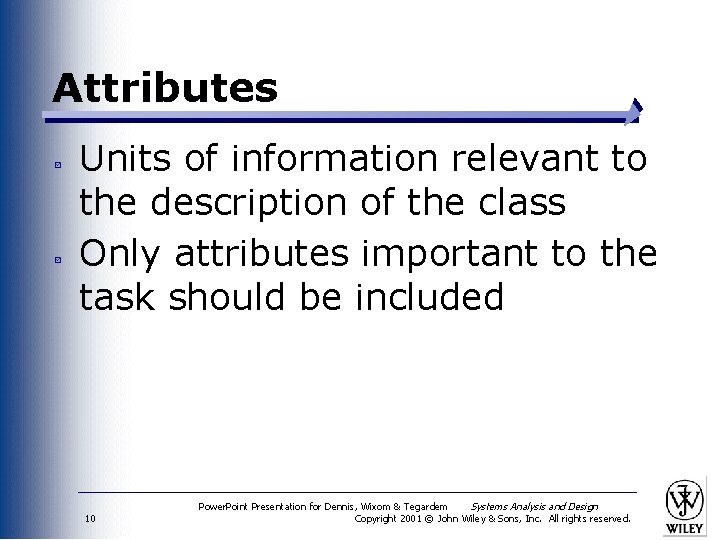 Attributes

Units of information relevant to the description of the class

Only attributes important to the task should be included

PowerPoint Presentation for Dennis, Wixom & Tegardem Systems Analysis and Design
10 Copyright 2001 © John Wiley & Sons, Inc. All rights reserved.

WILEY